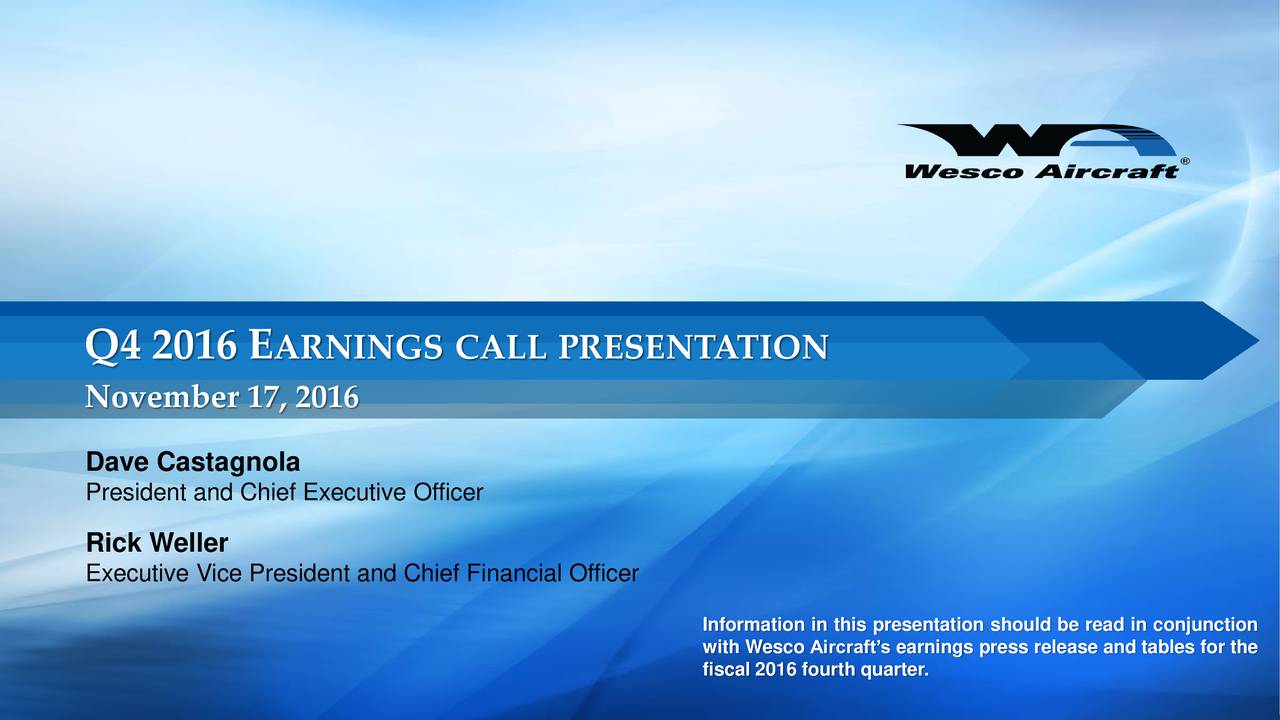 Wesco Aircraft®

Q4 2016 EARNINGS CALL PRESENTATION

November 17, 2016

Dave Castagnola
President and Chief Executive Officer

Rick Weller
Executive Vice President and Chief Financial Officer

Information in this presentation should be read in conjunction with Wesco Aircraft's earnings press release and tables for the fiscal 2016 fourth quarter.